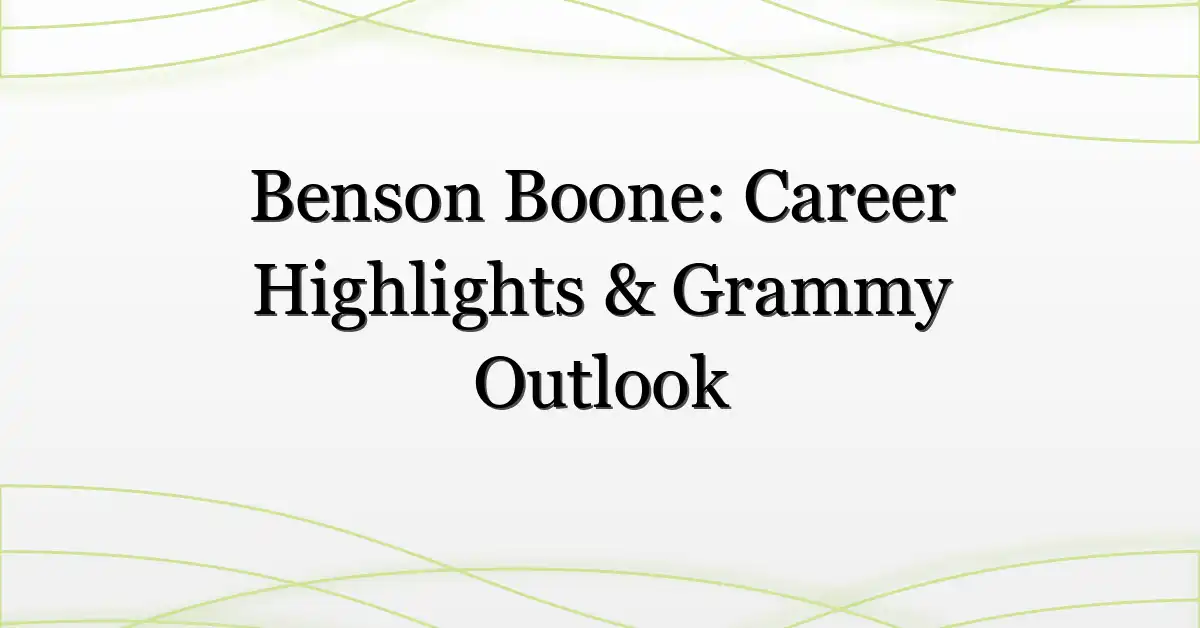 Benson Boone: Career Highlights & Grammy Outlook